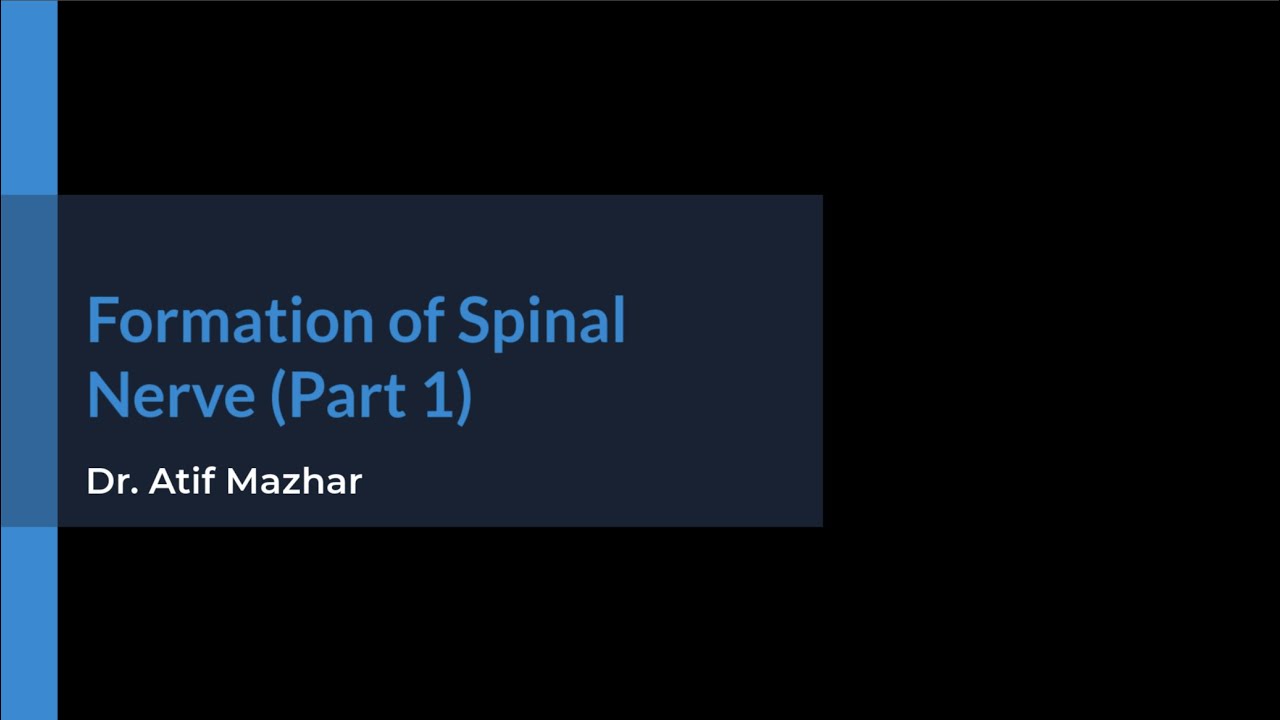 Formation of Spinal Nerve (Part 1)

Dr. Atif Mazhar